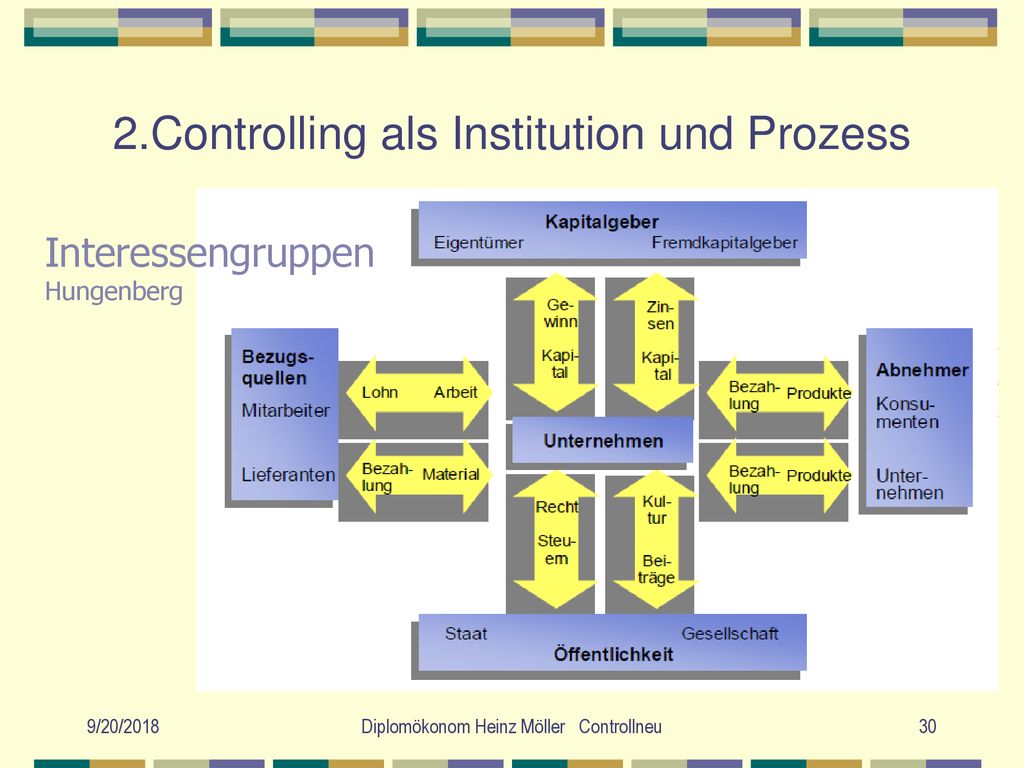 2.Controlling als Institution und Prozess

Interessengruppen
Hungenberg

Kapitalgeber
Eigentümer Fremdkapitalgeber

Gewinn
Kapital

Zinsen
Kapital

Bezugsquellen
Mitarbeiter
Lieferanten

Lohn Arbeit

Bezahlung Material

Unternehmen

Bezahlung Produkte

Bezahlung Produkte

Abnehmer
Konsumenten
Unternehmen

Recht
Steuern

Kultur
Beiträge

Staat Gesellschaft
Öffentlichkeit

9/20/2018 Diplomökonom Heinz Möller Controllneu 30